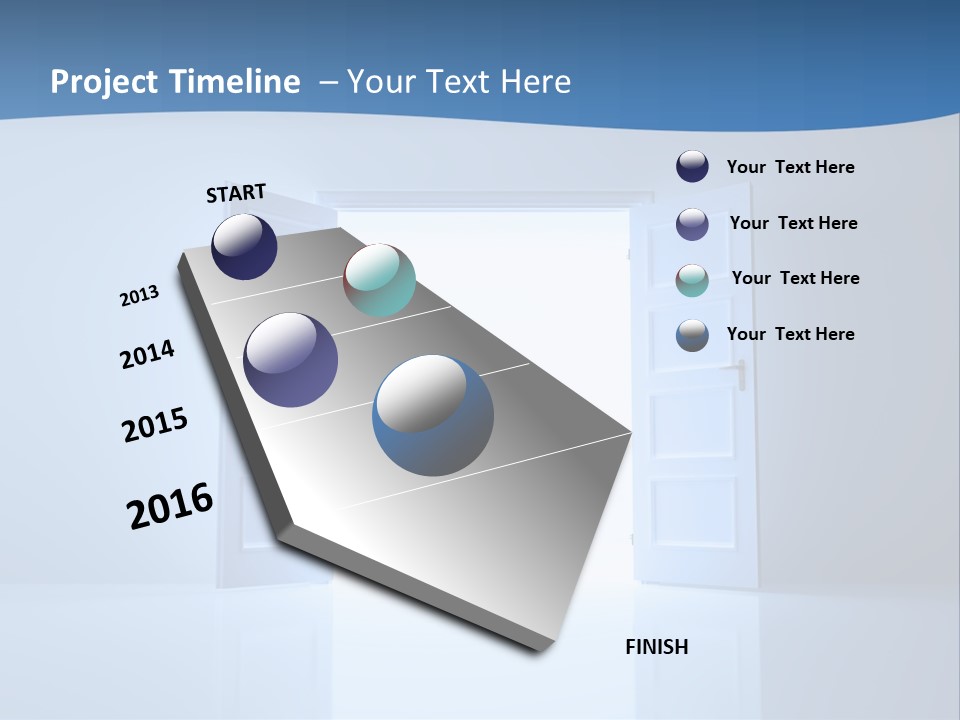 Project Timeline – Your Text Here

START

2013

2014

2015

2016

FINISH

Your Text Here

Your Text Here

Your Text Here

Your Text Here